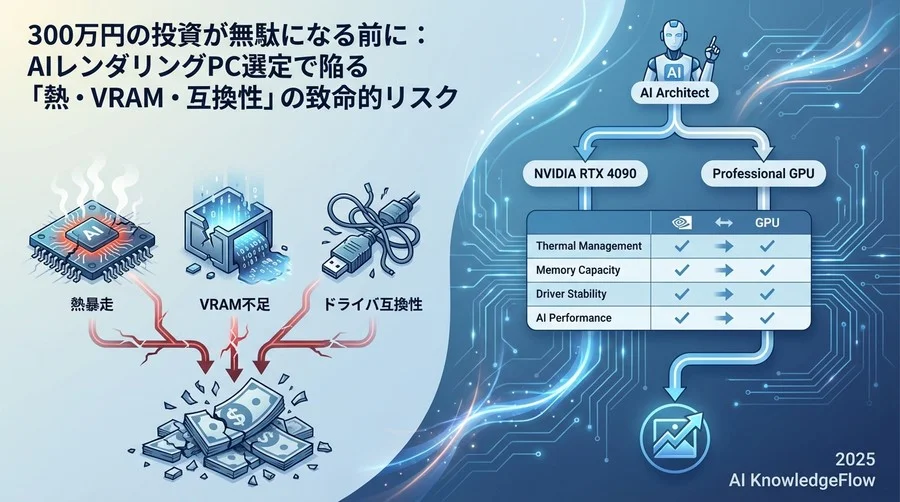 300万円の投資が無駄になる前に：
AIレンダリングPC選定で陥る
「熱・VRAM・互換性」の致命的リスク

AI

熱暴走

VRAM不足

ドライバ互換性

AI

AI Architect

NVIDIA RTX 4090

Professional GPU

| | | ↔ | GPU |
|---|---|---|---|
| Thermal Management | ✓ | → | ✓ |
| Memory Capacity | ✓ | → | ✓ |
| Driver Stability | ✓ | → | ✓ |
| AI Performance | ✓ | → | ✓ |

2025
AI KnowledgeFlow